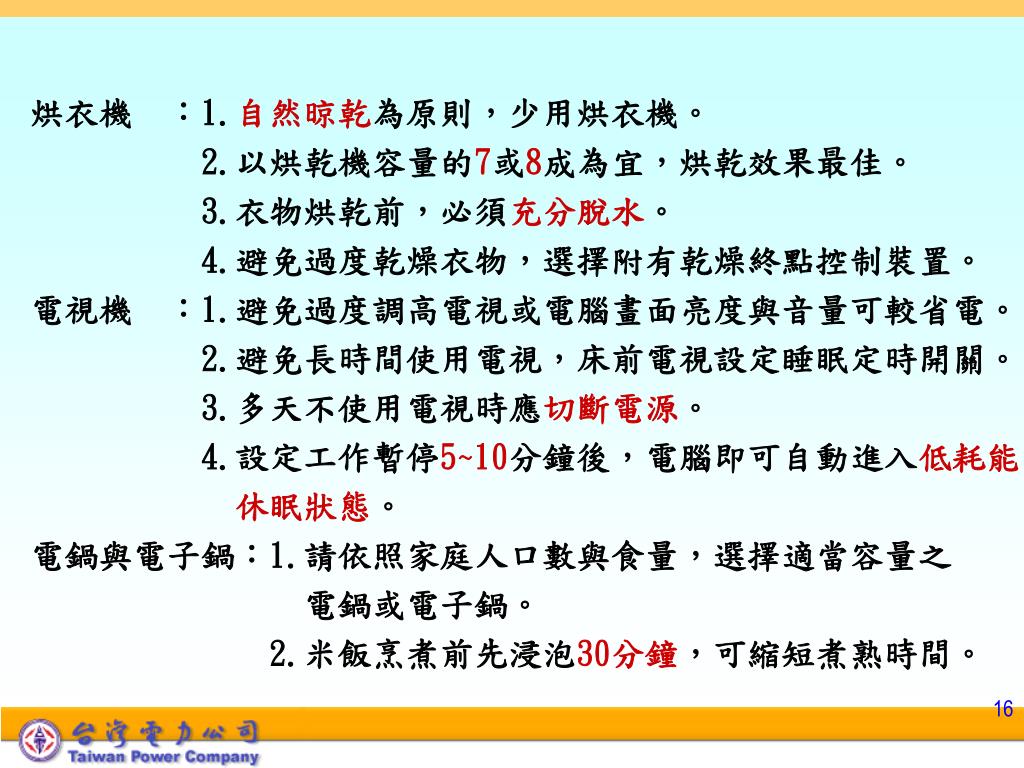 烘衣機　：1. 自然晾乾為原則，少用烘衣機。
2. 以烘乾機容量的7或8成為宜，烘乾效果最佳。
3. 衣物烘乾前，必須充分脫水。
4. 避免過度乾燥衣物，選擇附有乾燥終點控制裝置。

電視機　：1. 避免過度調高電視或電腦畫面亮度與音量可較省電。
2. 避免長時間使用電視，床前電視設定睡眠定時開關。
3. 多天不使用電視時應切斷電源。
4. 設定工作暫停5~10分鐘後，電腦即可自動進入低耗能休眠狀態。

電鍋與電子鍋：1. 請依照家庭人口數與食量，選擇適當容量之電鍋或電子鍋。
2. 米飯烹煮前先浸泡30分鐘，可縮短煮熟時間。

16

台灣電力公司
Taiwan Power Company